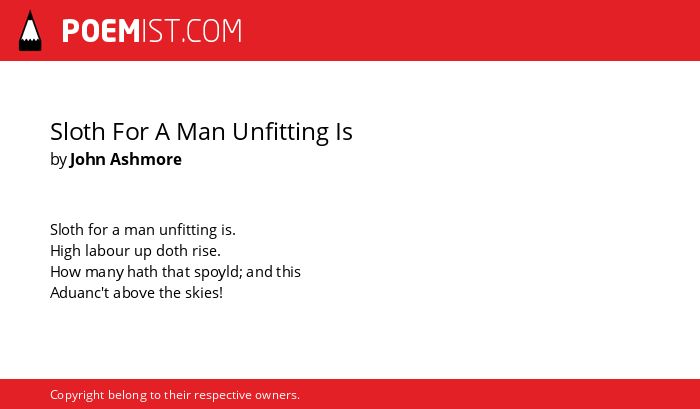 POEMIST.COM

Sloth For A Man Unfitting Is
by John Ashmore

Sloth for a man unfitting is.
High labour up doth rise.
How many hath that spoyld; and this
Aduanc't above the skies!

Copyright belong to their respective owners.